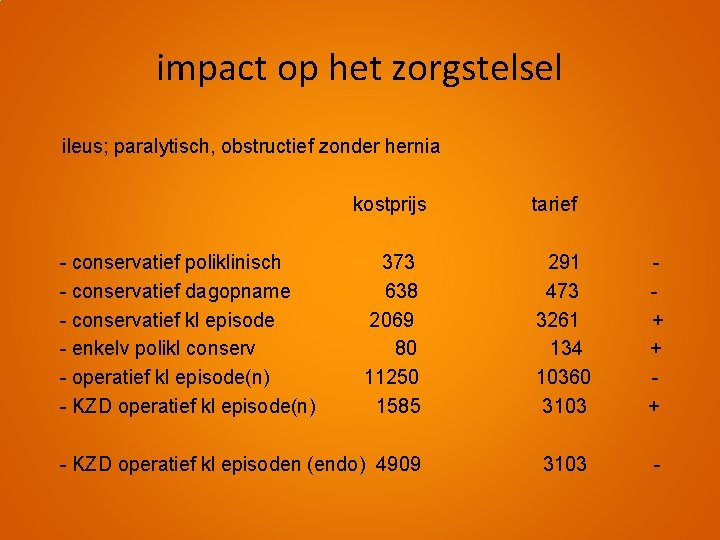 impact op het zorgstelsel

ileus; paralytisch, obstructief zonder hernia

|  | kostprijs | tarief |  |
|---|---|---|---|
| - conservatief poliklinisch | 373 | 291 | - |
| - conservatief dagopname | 638 | 473 | - |
| - conservatief kl episode | 2069 | 3261 | + |
| - enkelv polikl conserv | 80 | 134 | + |
| - operatief kl episode(n) | 11250 | 10360 | - |
| - KZD operatief kl episode(n) | 1585 | 3103 | + |
| - KZD operatief kl episoden (endo) | 4909 | 3103 | - |